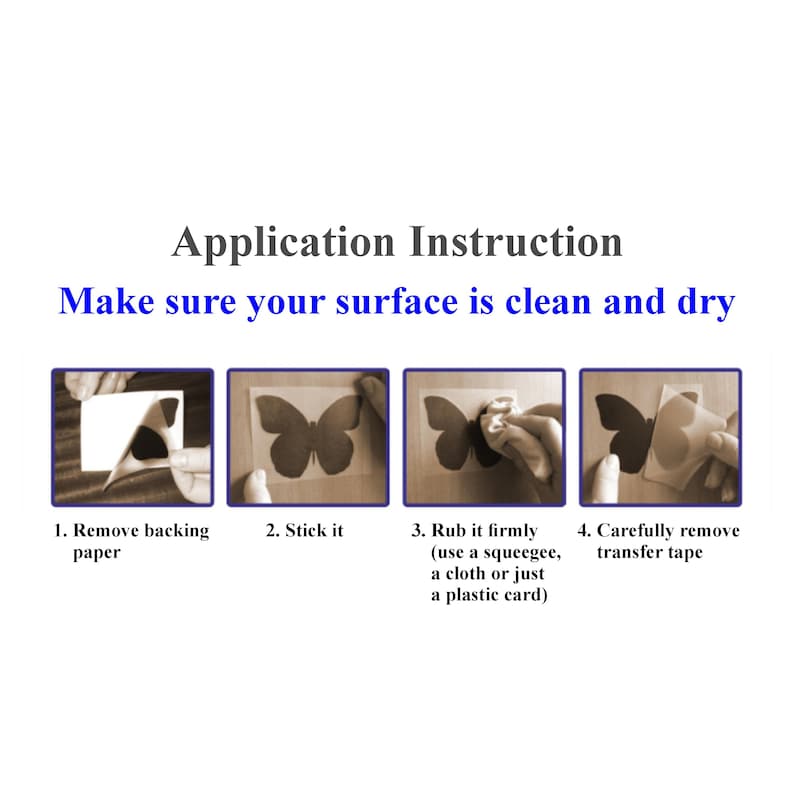 Application Instruction

Make sure your surface is clean and dry

1. Remove backing paper

2. Stick it

3. Rub it firmly (use a squeegee, a cloth or just a plastic card)

4. Carefully remove transfer tape